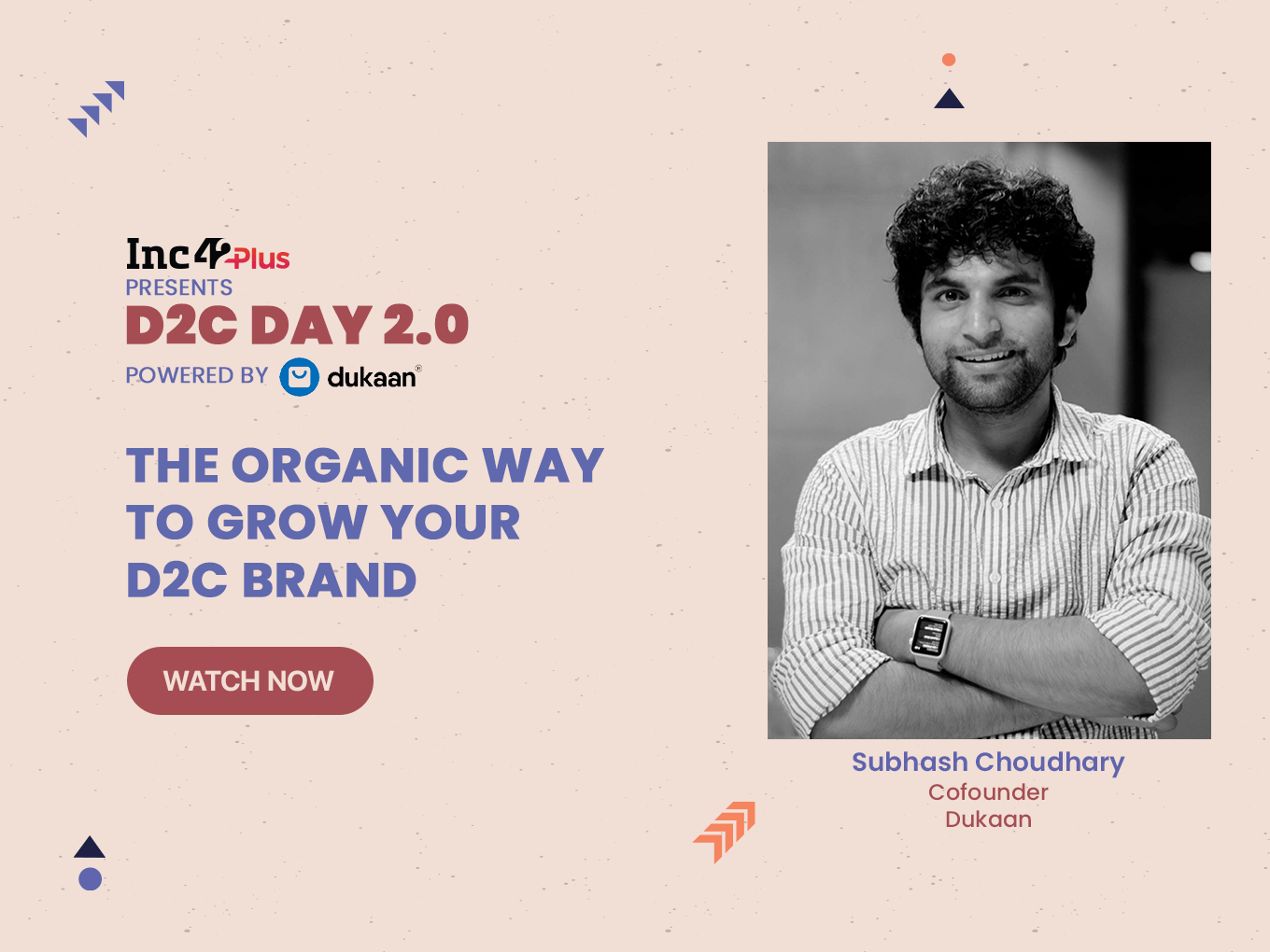 Inc42 Plus
PRESENTS
D2C DAY 2.0
POWERED BY dukaan®

THE ORGANIC WAY TO GROW YOUR D2C BRAND

WATCH NOW

Subhash Choudhary
Cofounder
Dukaan